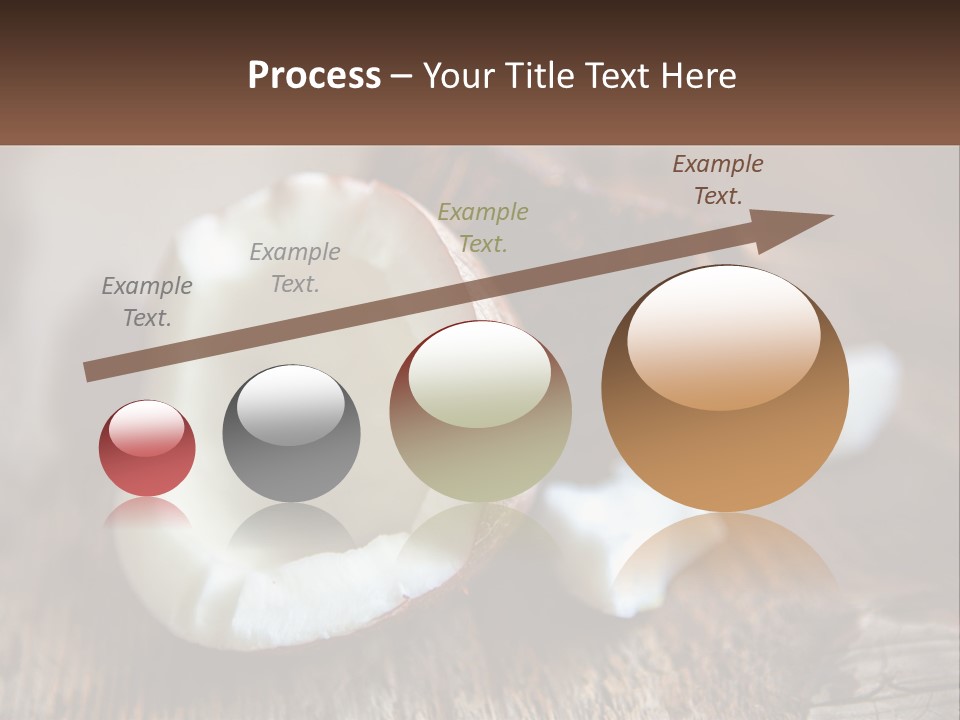 Process – Your Title Text Here

Example Text.

Example Text.

Example Text.

Example Text.